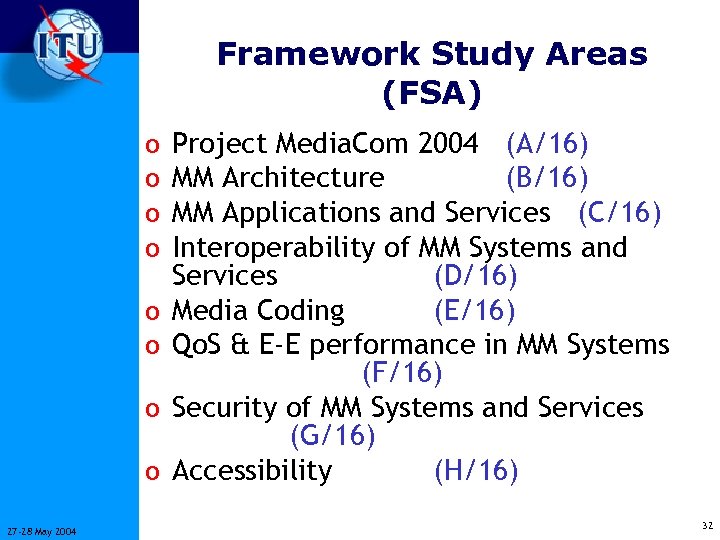 ITU

Framework Study Areas (FSA)

o Project MediaCom 2004 (A/16)
o MM Architecture (B/16)
o MM Applications and Services (C/16)
o Interoperability of MM Systems and Services (D/16)
o Media Coding (E/16)
o QoS & E-E performance in MM Systems (F/16)
o Security of MM Systems and Services (G/16)
o Accessibility (H/16)

27-28 May 2004

32